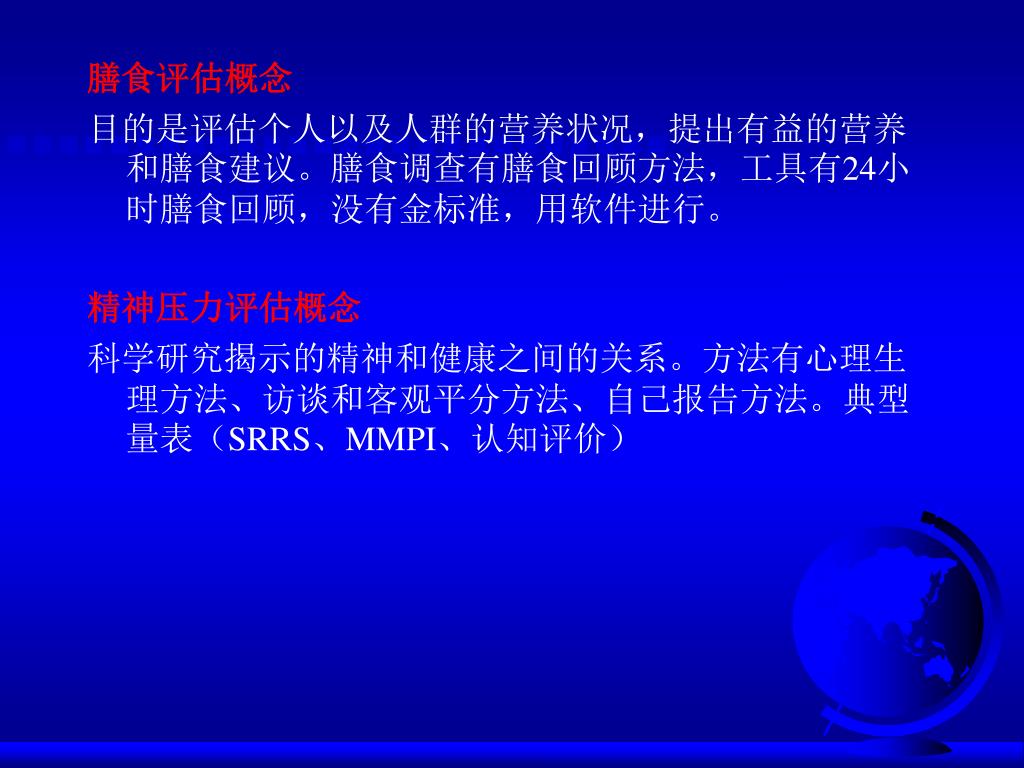 膳食评估概念

目的是评估个人以及人群的营养状况，提出有益的营养和膳食建议。膳食调查有膳食回顾方法，工具有24小时膳食回顾，没有金标准，用软件进行。

精神压力评估概念

科学研究揭示的精神和健康之间的关系。方法有心理生理方法、访谈和客观平分方法、自己报告方法。典型量表（SRRS、MMPI、认知评价）